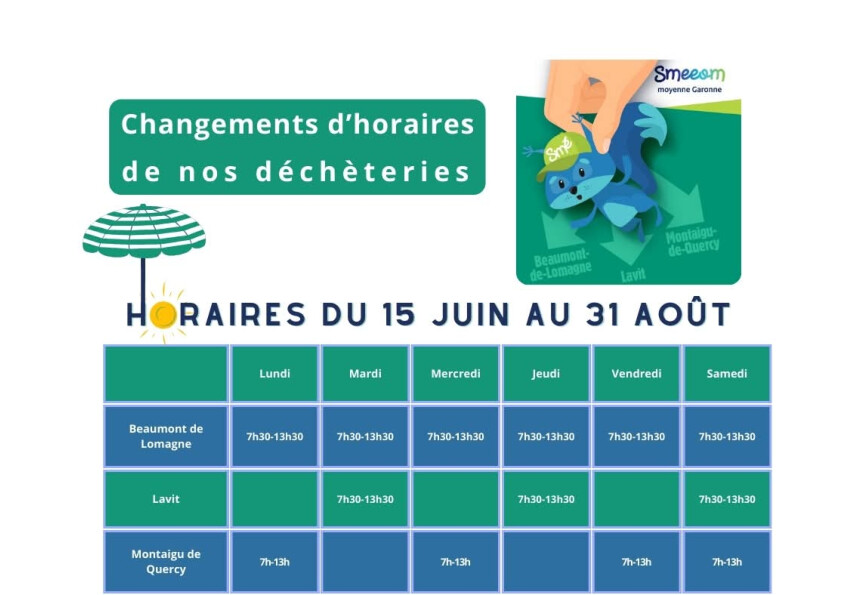 Changements d'horaires de nos déchèteries

Smeeom
moyenne Garonne

Smé

Beaumont-de-Lomagne
Lavit
Montaigu-de-Quercy

HORAIRES DU 15 JUIN AU 31 AOÛT

| | Lundi | Mardi | Mercredi | Jeudi | Vendredi | Samedi |
|---|---|---|---|---|---|---|
| Beaumont de Lomagne | 7h30-13h30 | 7h30-13h30 | 7h30-13h30 | 7h30-13h30 | 7h30-13h30 | 7h30-13h30 |
| Lavit | | 7h30-13h30 | | 7h30-13h30 | | 7h30-13h30 |
| Montaigu de Quercy | 7h-13h | | 7h-13h | | 7h-13h | 7h-13h |